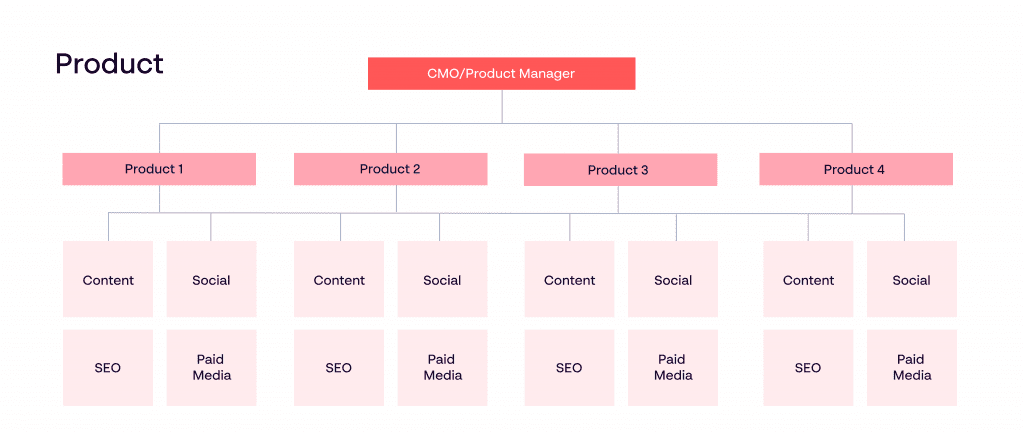 Product

CMO/Product Manager

Product 1

Product 2

Product 3

Product 4

Content

Social

SEO

Paid Media

Content

Social

SEO

Paid Media

Content

Social

SEO

Paid Media

Content

Social

SEO

Paid Media